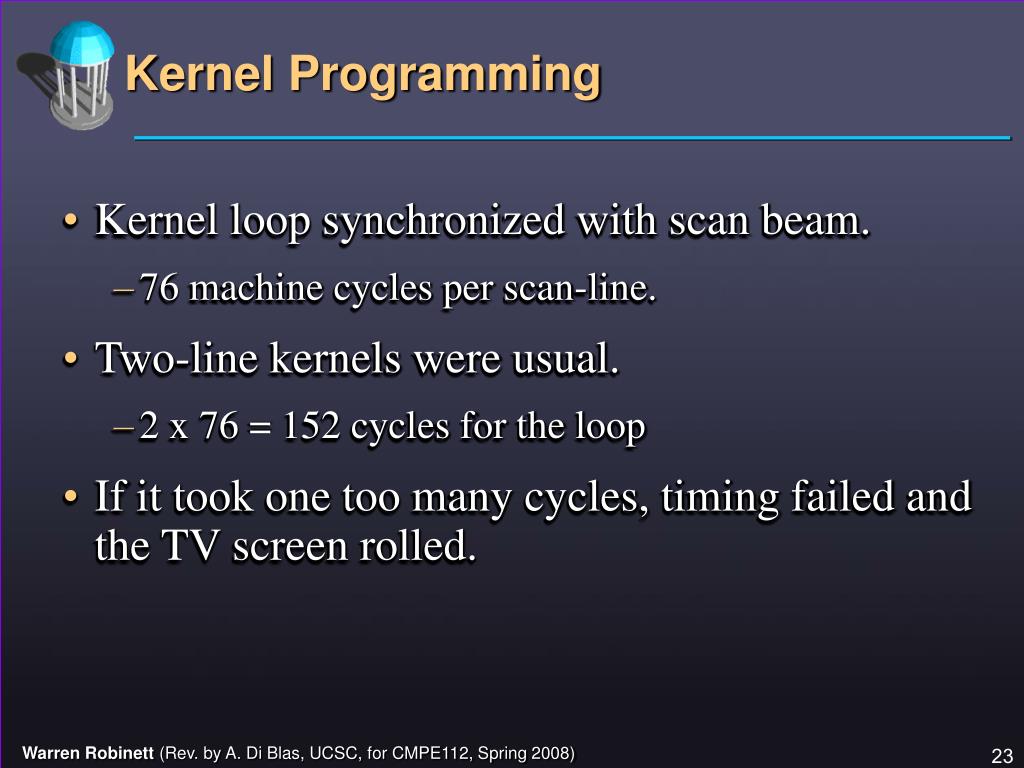 Kernel Programming

• Kernel loop synchronized with scan beam.
– 76 machine cycles per scan-line.

• Two-line kernels were usual.
– 2 x 76 = 152 cycles for the loop

• If it took one too many cycles, timing failed and the TV screen rolled.

Warren Robinett (Rev. by A. Di Blas, UCSC, for CMPE112, Spring 2008)

23